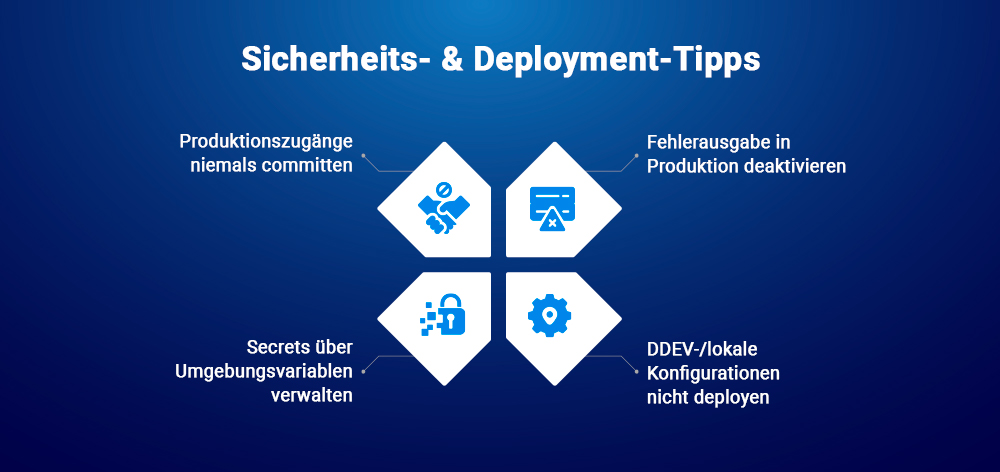 Sicherheits- & Deployment-Tipps

Produktionszugänge niemals committen

Fehlerausgabe in Produktion deaktivieren

Secrets über Umgebungsvariablen verwalten

DDEV-/lokale Konfigurationen nicht deployen